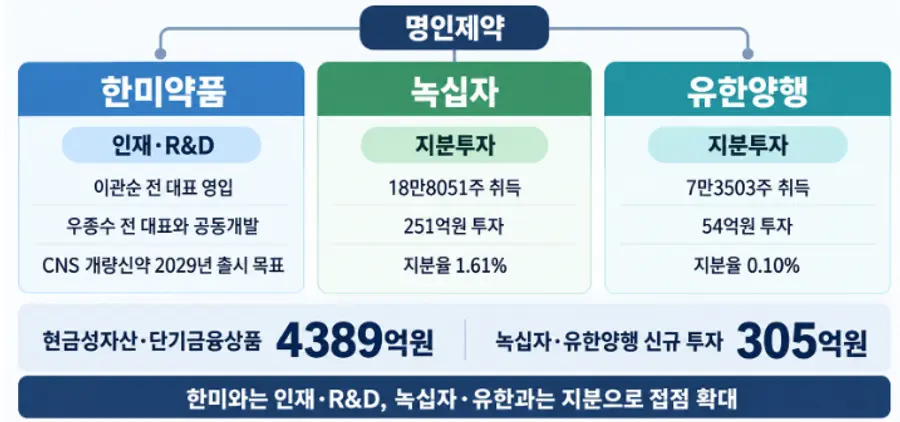 명인제약

한미약품

인재·R&D

이관순 전 대표 영입

우종수 전 대표와 공동개발

CNS 개량신약 2029년 출시 목표

녹십자

지분투자

18만8051주 취득

251억원 투자

지분율 1.61%

유한양행

지분투자

7만3503주 취득

54억원 투자

지분율 0.10%

현금성자산·단기금융상품 4389억원

녹십자·유한양행 신규 투자 305억원

한미와는 인재·R&D, 녹십자·유한과는 지분으로 접점 확대